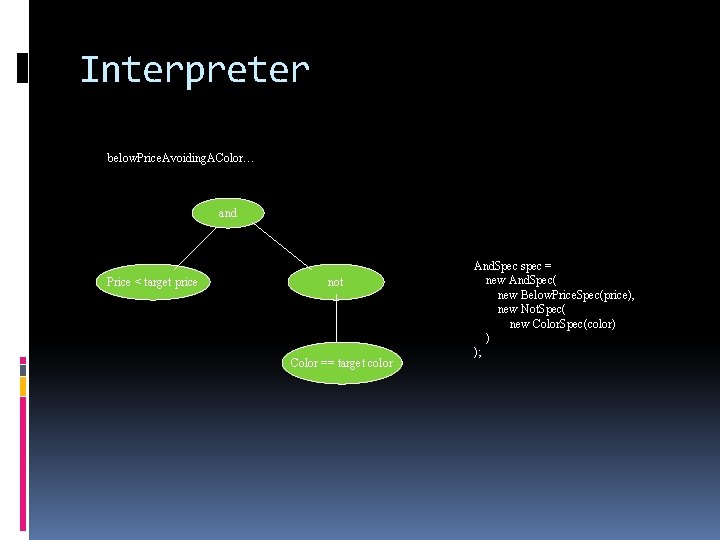 Interpreter

belowPriceAvoidingAColor…

and

Price < target price

not

Color == target color

AndSpec spec =
new AndSpec(
new BelowPriceSpec(price),
new NotSpec(
new ColorSpec(color)
)
);